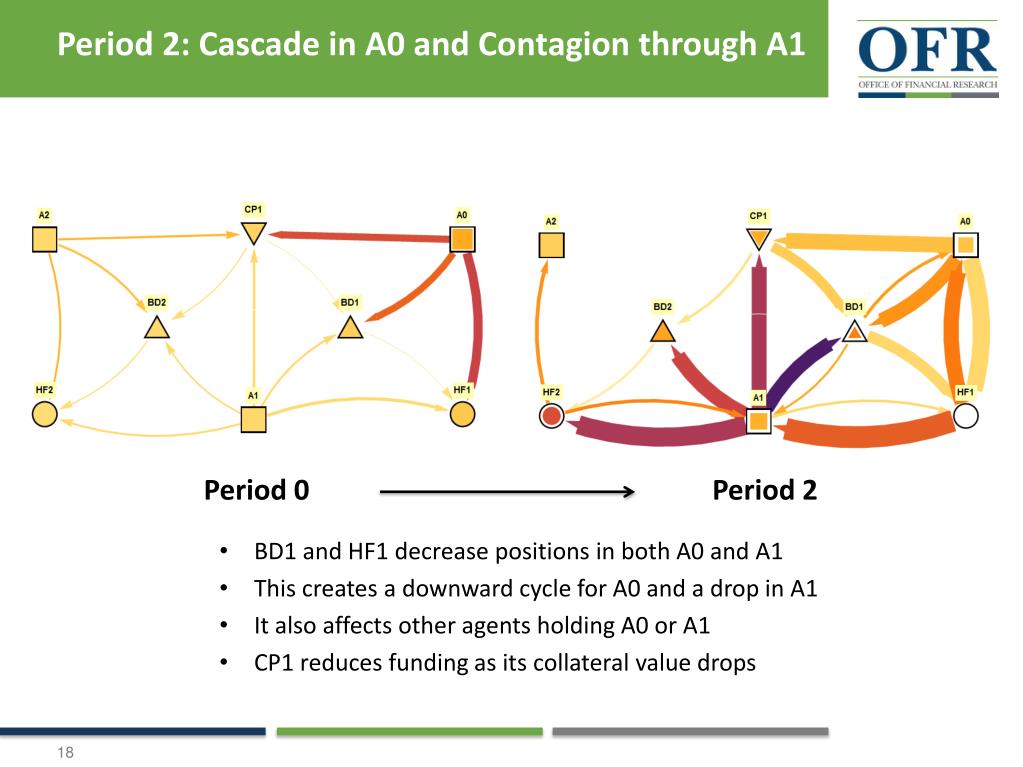 Period 2: Cascade in A0 and Contagion through A1

OFR
OFFICE OF FINANCIAL RESEARCH

A2
CP1
A0
BD2
BD1
HF2
A1
HF1

A2
CP1
A0
BD2
BD1
HF2
A1
HF1

Period 0

Period 2

• BD1 and HF1 decrease positions in both A0 and A1
• This creates a downward cycle for A0 and a drop in A1
• It also affects other agents holding A0 or A1
• CP1 reduces funding as its collateral value drops

18